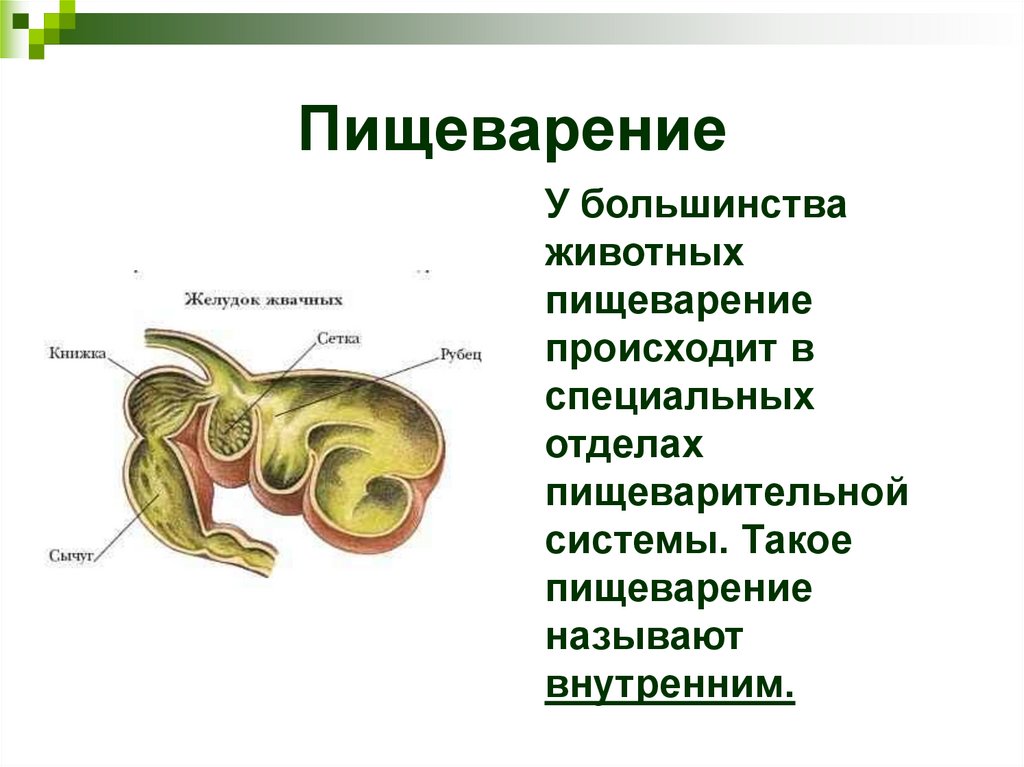 Пищеварение

Желудок жвачных

Книжка

Сетка

Рубец

Сычуг

У большинства животных пищеварение происходит в специальных отделах пищеварительной системы. Такое пищеварение называют внутренним.